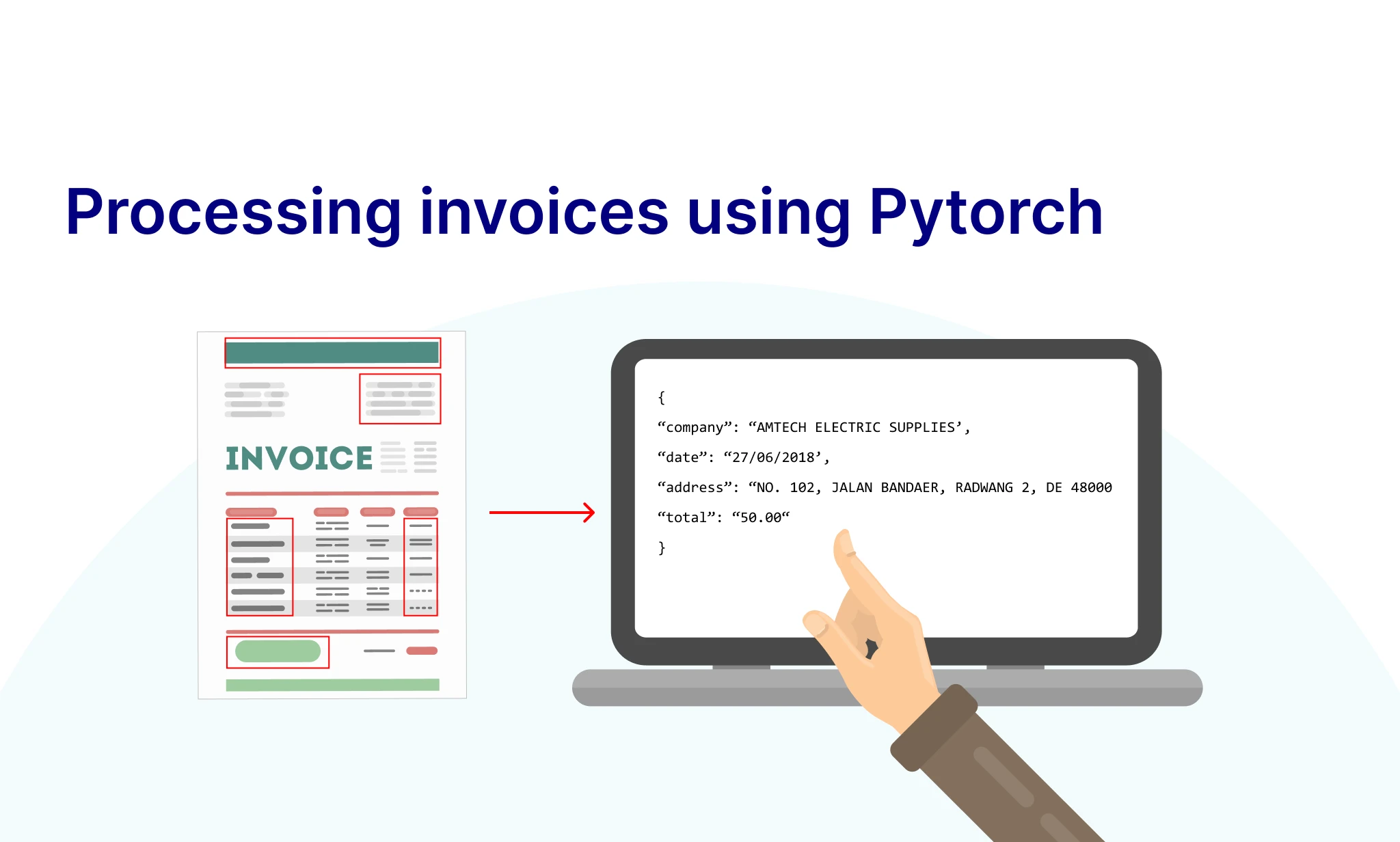 Processing invoices using Pytorch

INVOICE

{
“company”: “AMTECH ELECTRIC SUPPLIES’,
“date”: “27/06/2018’,
“address”: “NO. 102, JALAN BANDAER, RADWANG 2, DE 48000
“total”: “50.00“
}